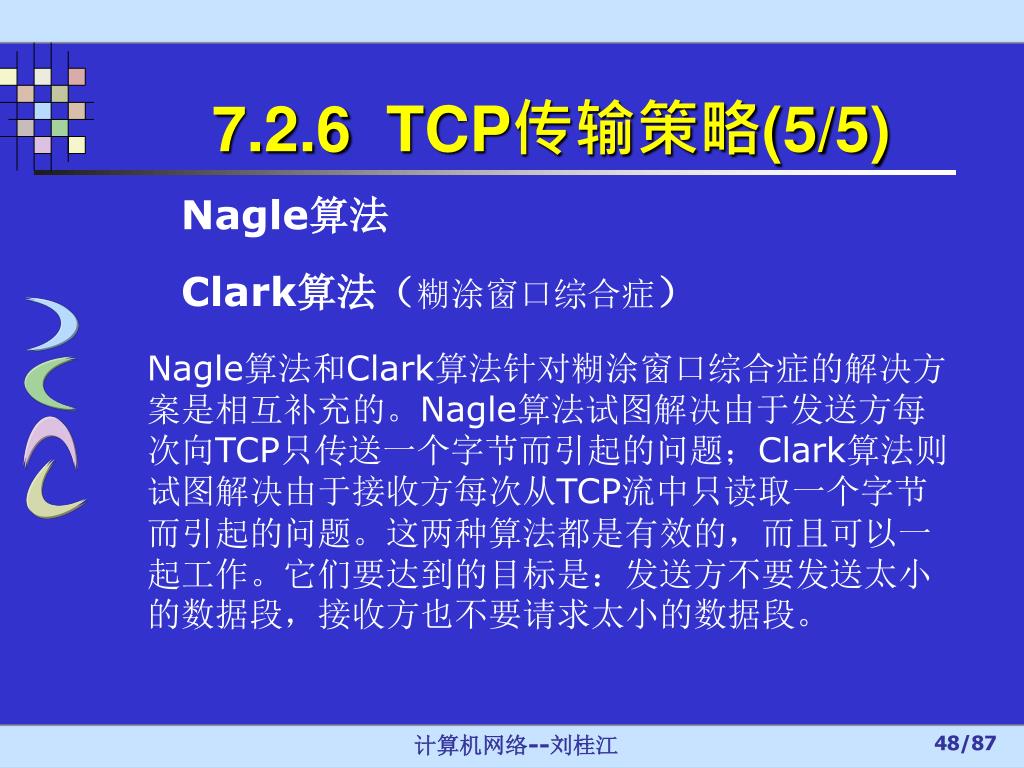 7.2.6 TCP传输策略(5/5)

Nagle算法

Clark算法（糊涂窗口综合症）

Nagle算法和Clark算法针对糊涂窗口综合症的解决方案是相互补充的。Nagle算法试图解决由于发送方每次向TCP只传送一个字节而引起的问题；Clark算法则试图解决由于接收方每次从TCP流中只读取一个字节而引起的问题。这两种算法都是有效的，而且可以一起工作。它们要达到的目标是：发送方不要发送太小的数据段，接收方也不要请求太小的数据段。

计算机网络--刘桂江

48/87